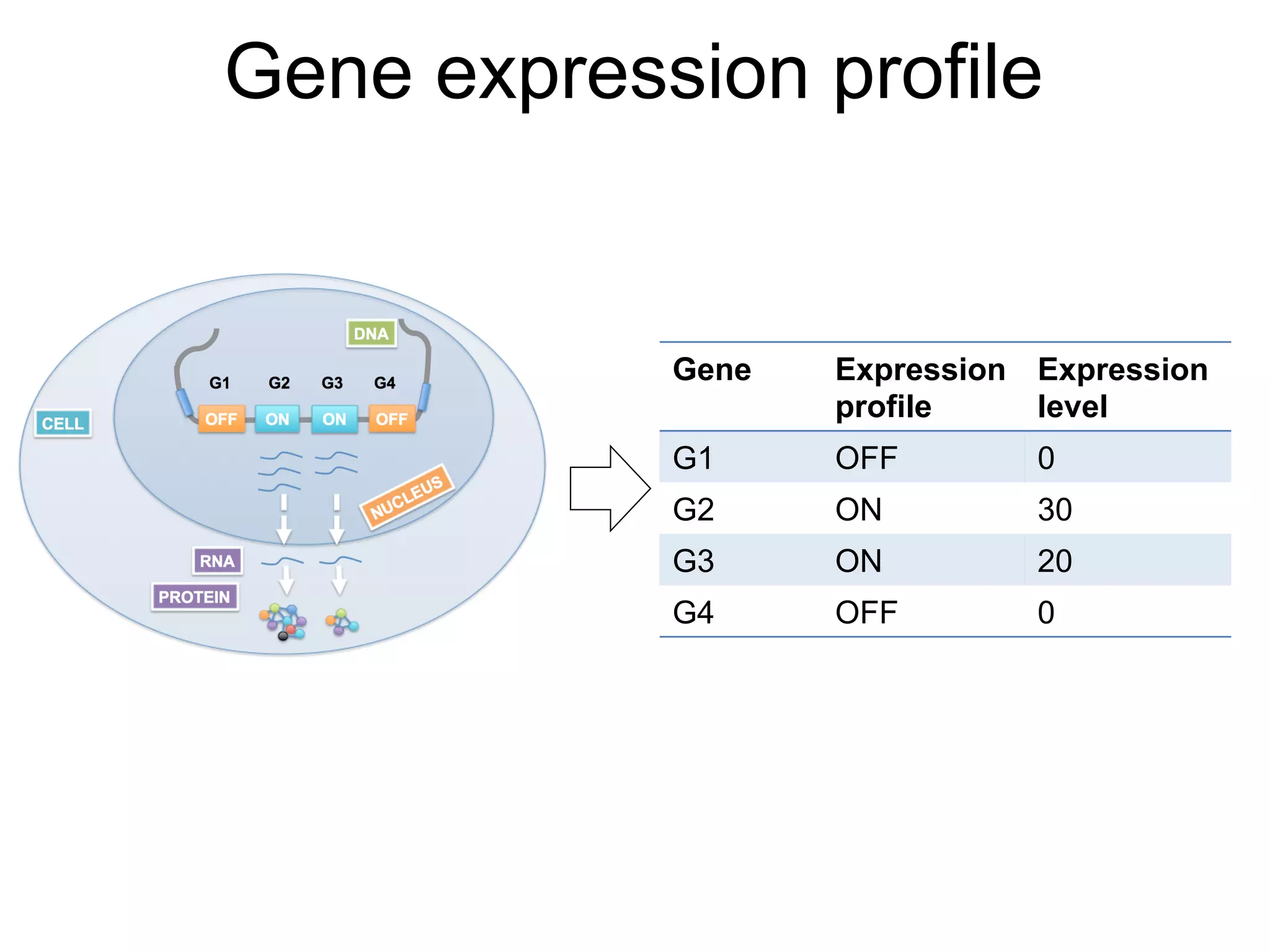 Gene expression profile

DNA

G1 G2 G3 G4

OFF ON ON OFF

CELL

NUCLEUS

RNA

PROTEIN

| Gene | Expression profile | Expression level |
|---|---|---|
| G1 | OFF | 0 |
| G2 | ON | 30 |
| G3 | ON | 20 |
| G4 | OFF | 0 |